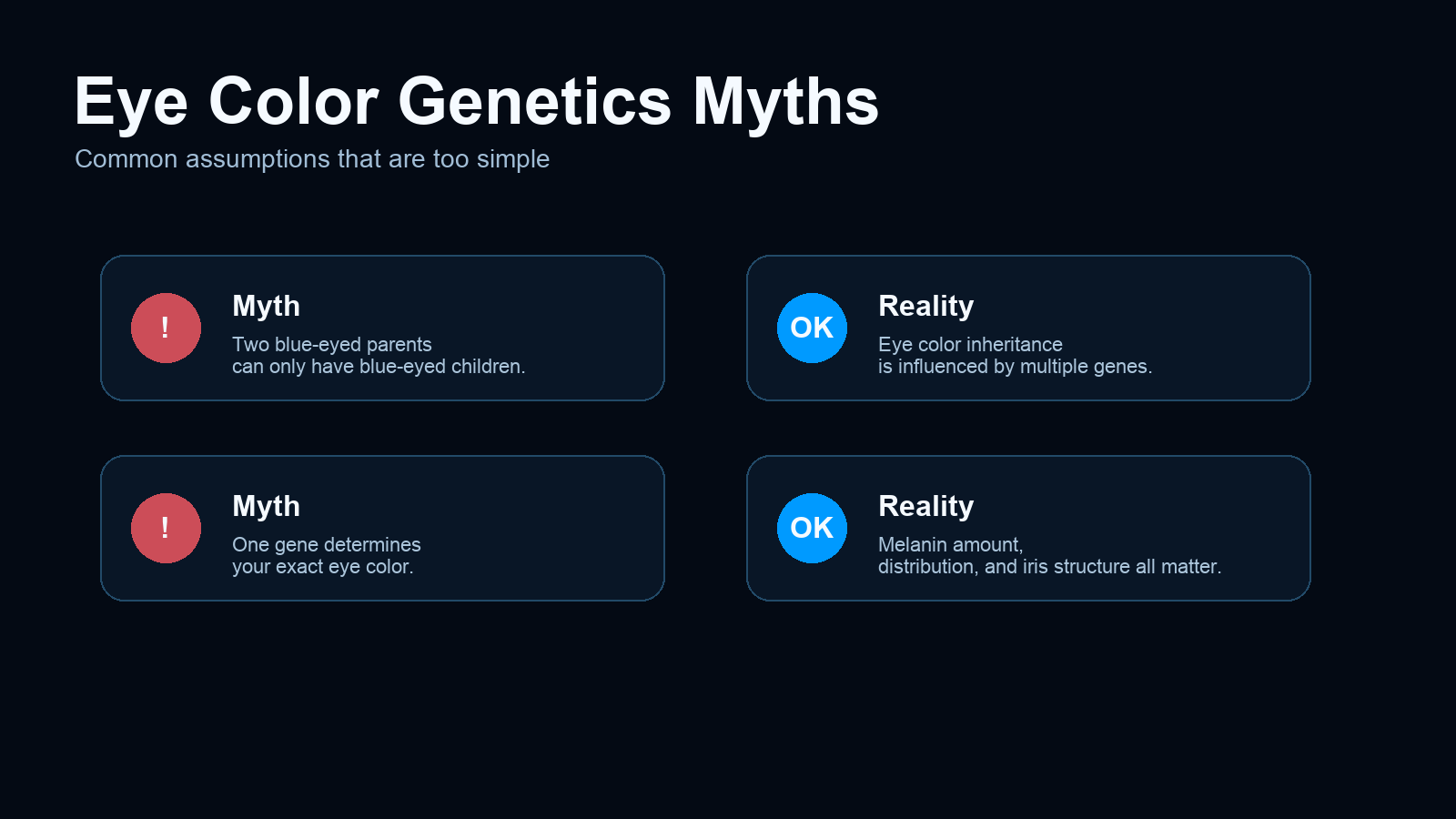 Eye Color Genetics Myths
Common assumptions that are too simple

!
Myth
Two blue-eyed parents can only have blue-eyed children.

OK
Reality
Eye color inheritance is influenced by multiple genes.

!
Myth
One gene determines your exact eye color.

OK
Reality
Melanin amount, distribution, and iris structure all matter.